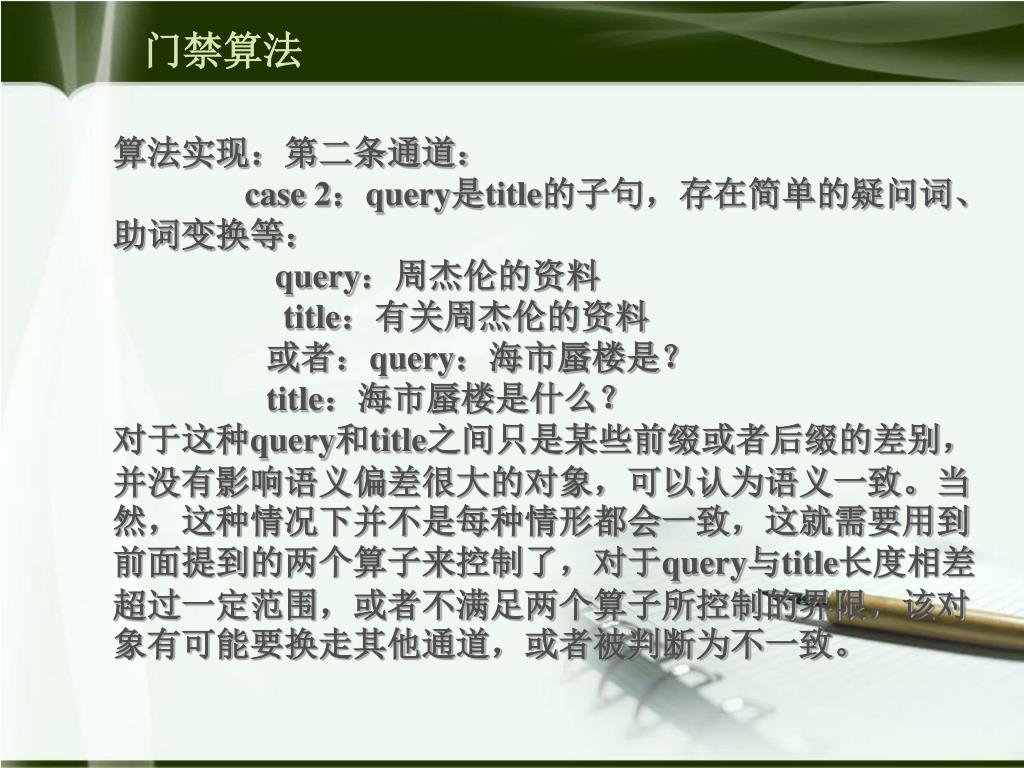 门禁算法

算法实现：第二条通道：

case 2：query是title的子句，存在简单的疑问词、助词变换等：

query：周杰伦的资料

title：有关周杰伦的资料

或者：query：海市蜃楼是？

title：海市蜃楼是什么？

对于这种query和title之间只是某些前缀或者后缀的差别，并没有影响语义偏差很大的对象，可以认为语义一致。当然，这种情况下并不是每种情形都会一致，这就需要用到前面提到的两个算子来控制了，对于query与title长度相差超过一定范围，或者不满足两个算子所控制的界限，该对象有可能要换走其他通道，或者被判断为不一致。